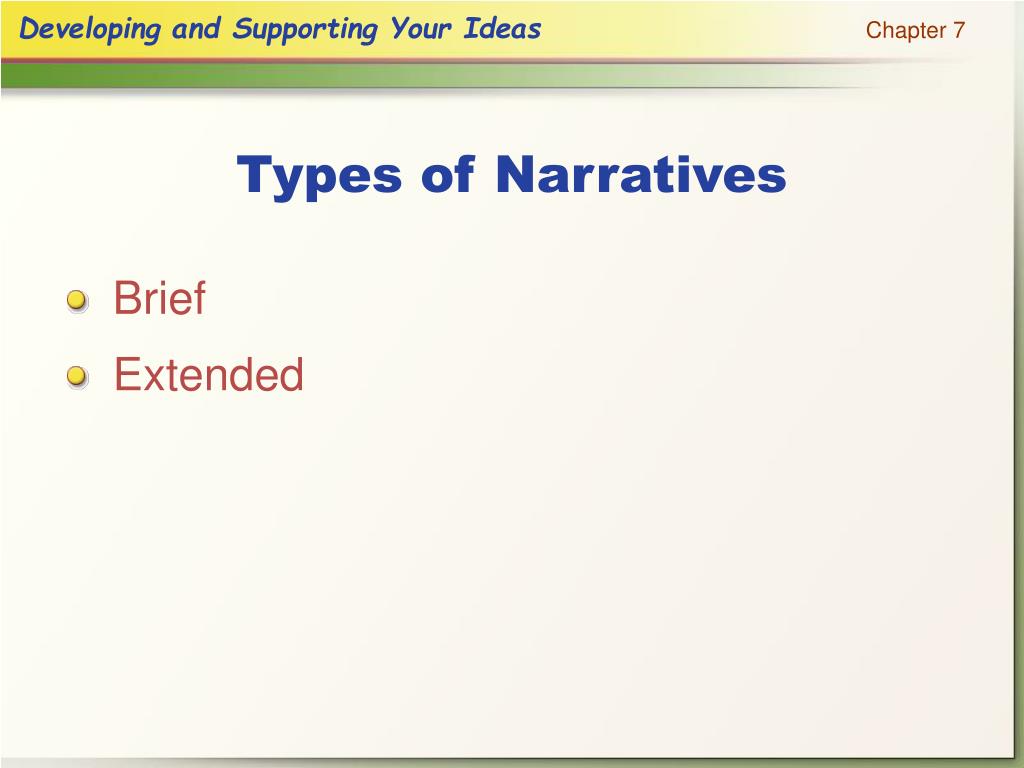 Developing and Supporting Your Ideas

Chapter 7

Types of Narratives

Brief

Extended